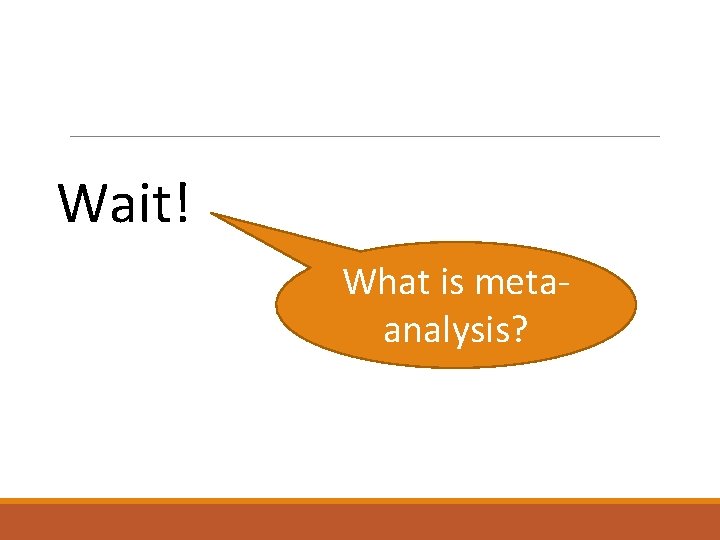 Wait!

What is meta-analysis?